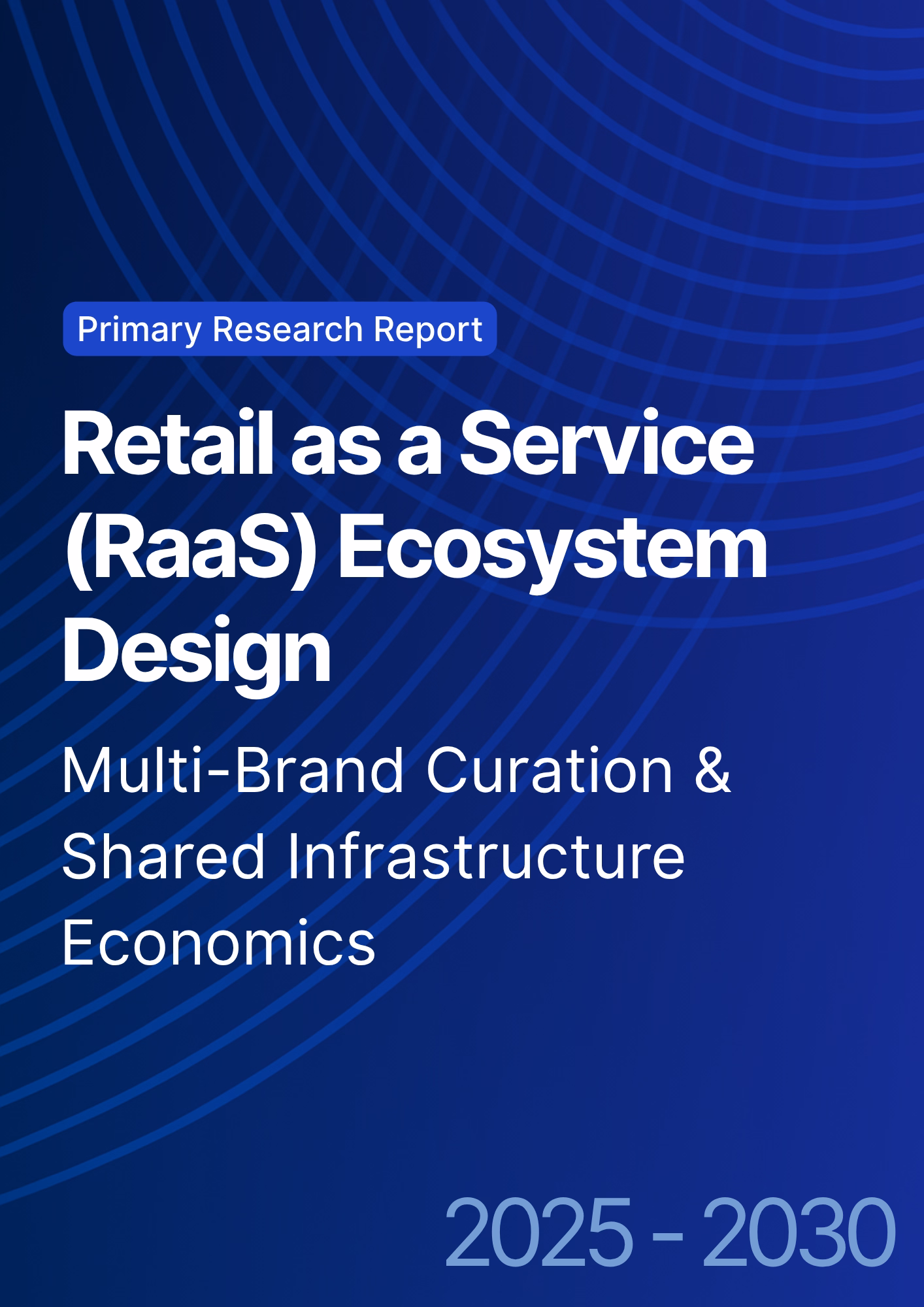 Primary Research Report

Retail as a Service (RaaS) Ecosystem Design

Multi-Brand Curation & Shared Infrastructure Economics

2025 - 2030